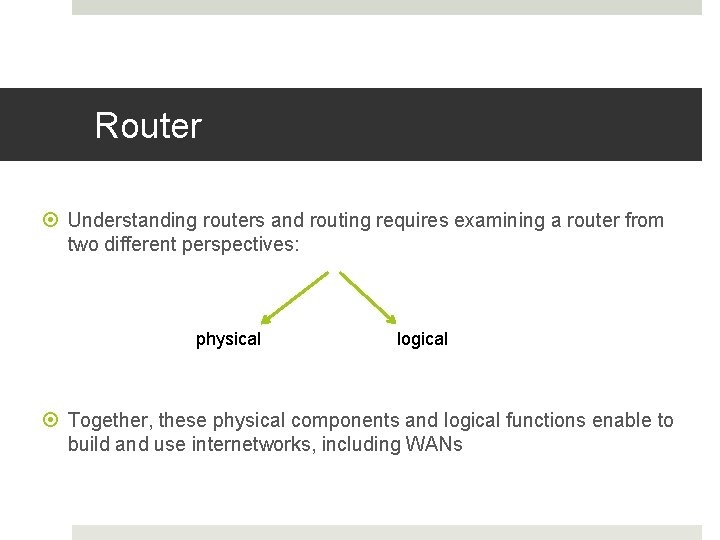 Router

Understanding routers and routing requires examining a router from two different perspectives:

physical

logical

Together, these physical components and logical functions enable to build and use internetworks, including WANs